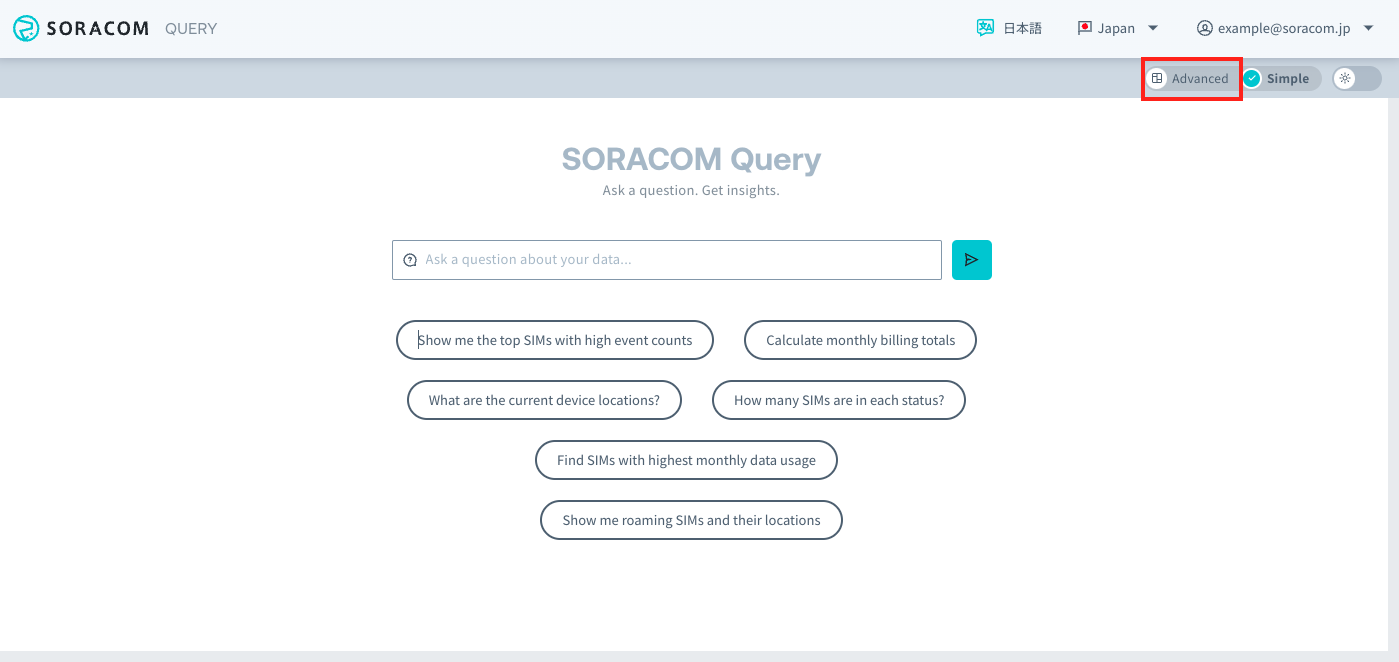 SORACOM QUERY

日本語 Japan example@soracom.jp

Advanced Simple

SORACOM Query
Ask a question. Get insights.

Ask a question about your data...

Show me the top SIMs with high event counts
Calculate monthly billing totals
What are the current device locations?
How many SIMs are in each status?
Find SIMs with highest monthly data usage
Show me roaming SIMs and their locations